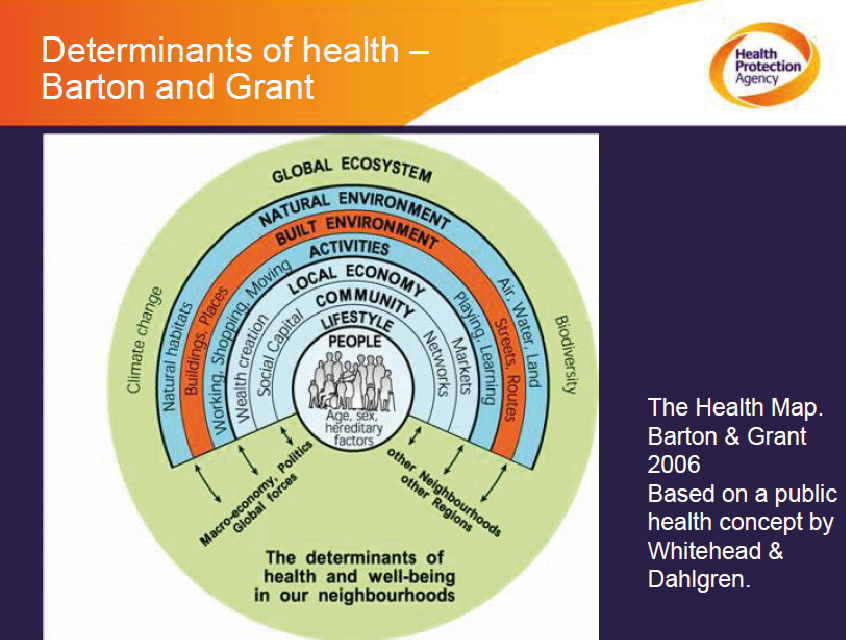 Determinants of health – Barton and Grant

Health Protection Agency

GLOBAL ECOSYSTEM

NATURAL ENVIRONMENT

BUILT ENVIRONMENT

ACTIVITIES

LOCAL ECONOMY

COMMUNITY

LIFESTYLE

PEOPLE

Age, sex, hereditary factors

Climate change

Natural habitats

Buildings, Places

Working, Shopping, Moving

Wealth creation

Social Capital

Networks

Markets

Playing, Learning

Streets, Routes

Air, Water, Land

Biodiversity

Macro-economy, Politics Global forces

other Neighbourhoods other Regions

The determinants of health and well-being in our neighbourhoods

The Health Map. Barton & Grant 2006 Based on a public health concept by Whitehead & Dahlgren.